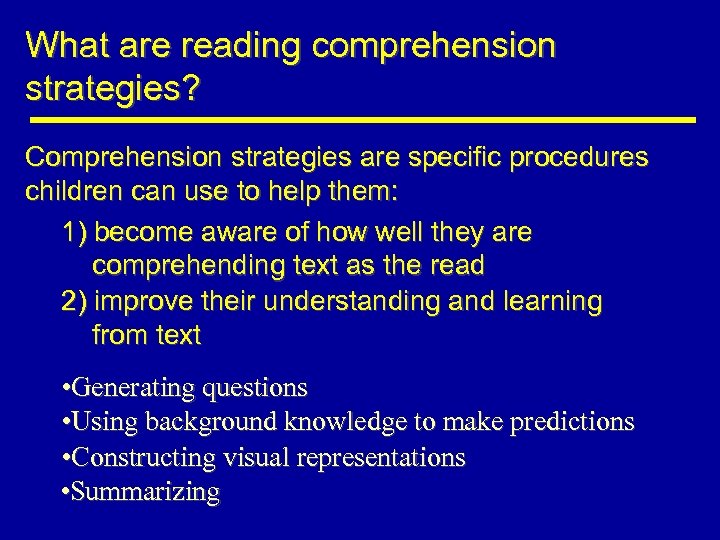 What are reading comprehension strategies?

Comprehension strategies are specific procedures children can use to help them:

1) become aware of how well they are comprehending text as the read
2) improve their understanding and learning from text

•Generating questions
•Using background knowledge to make predictions
•Constructing visual representations
•Summarizing